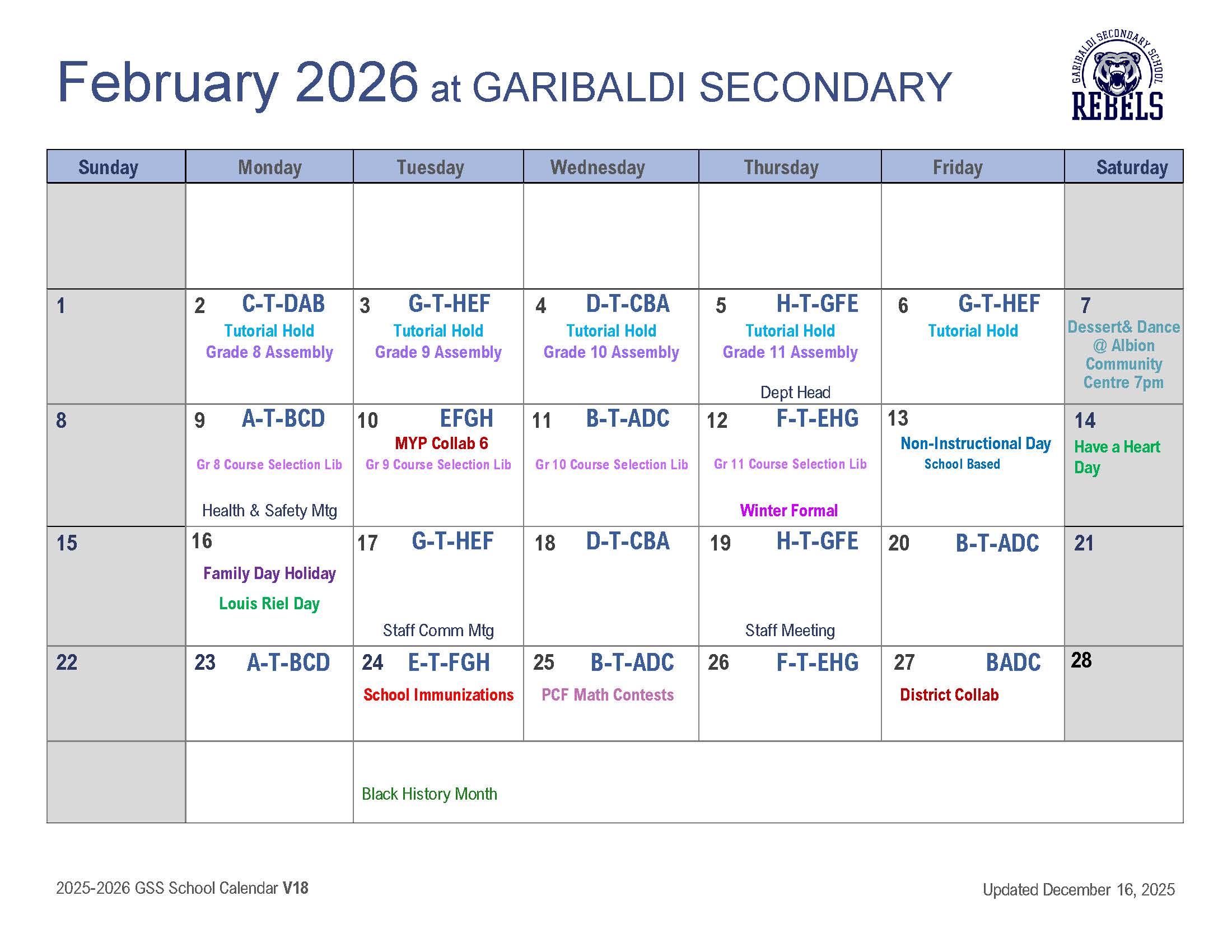 February 2026 at GARIBALDI SECONDARY

GARIBALDI SECONDARY SCHOOL
REBELS

| Sunday | Monday | Tuesday | Wednesday | Thursday | Friday | Saturday |
|---|---|---|---|---|---|---|
| | | | | | | |
| 1 | 2 C-T-DAB Tutorial Hold Grade 8 Assembly | 3 G-T-HEF Tutorial Hold Grade 9 Assembly | 4 D-T-CBA Tutorial Hold Grade 10 Assembly | 5 H-T-GFE Tutorial Hold Grade 11 Assembly Dept Head | 6 G-T-HEF Tutorial Hold | 7 Dessert& Dance @ Albion Community Centre 7pm |
| 8 | 9 A-T-BCD Gr 8 Course Selection Lib Health & Safety Mtg | 10 EFGH MYP Collab 6 Gr 9 Course Selection Lib | 11 B-T-ADC Gr 10 Course Selection Lib | 12 F-T-EHG Gr 11 Course Selection Lib Winter Formal | 13 Non-Instructional Day School Based | 14 Have a Heart Day |
| 15 | 16 Family Day Holiday Louis Riel Day | 17 G-T-HEF Staff Comm Mtg | 18 D-T-CBA | 19 H-T-GFE Staff Meeting | 20 B-T-ADC | 21 |
| 22 | 23 A-T-BCD | 24 E-T-FGH School Immunizations | 25 B-T-ADC PCF Math Contests | 26 F-T-EHG | 27 BADC District Collab | 28 |
| | | Black History Month | | | | |

2025-2026 GSS School Calendar V18

Updated December 16, 2025